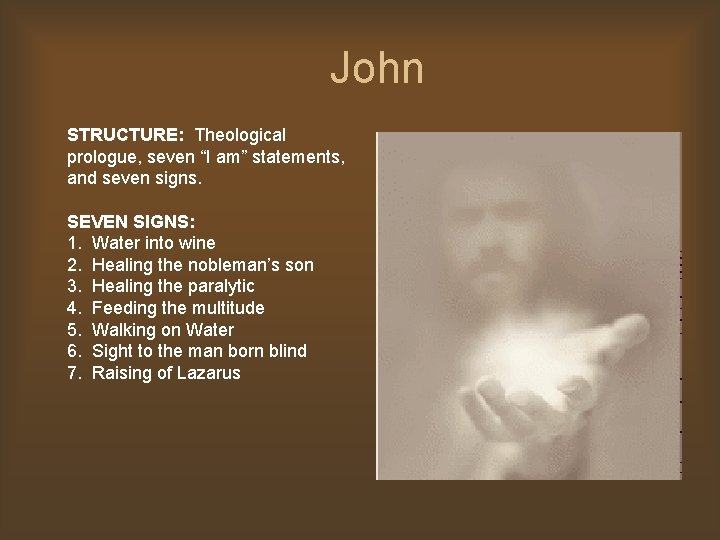 John

STRUCTURE: Theological prologue, seven “I am” statements, and seven signs.

SEVEN SIGNS:
1. Water into wine
2. Healing the nobleman’s son
3. Healing the paralytic
4. Feeding the multitude
5. Walking on Water
6. Sight to the man born blind
7. Raising of Lazarus